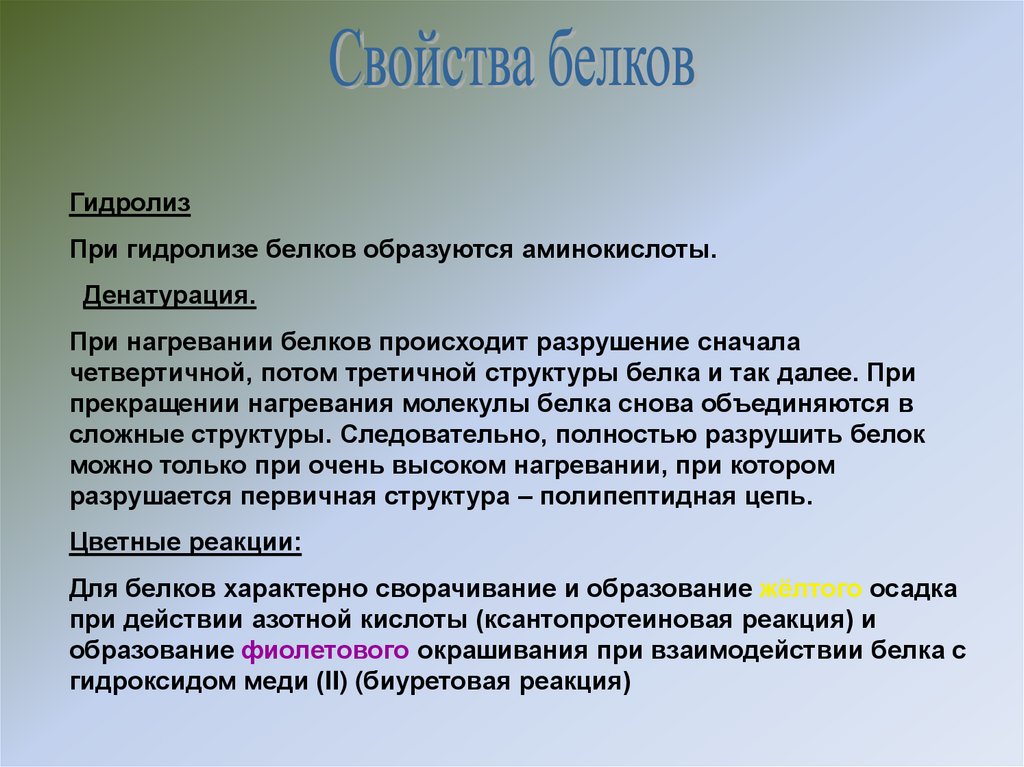 Свойства белков

Гидролиз

При гидролизе белков образуются аминокислоты.

Денатурация.

При нагревании белков происходит разрушение сначала четвертичной, потом третичной структуры белка и так далее. При прекращении нагревания молекулы белка снова объединяются в сложные структуры. Следовательно, полностью разрушить белок можно только при очень высоком нагревании, при котором разрушается первичная структура – полипептидная цепь.

Цветные реакции:

Для белков характерно сворачивание и образование жёлтого осадка при действии азотной кислоты (ксантопротеиновая реакция) и образование фиолетового окрашивания при взаимодействии белка с гидроксидом меди (II) (биуретовая реакция)